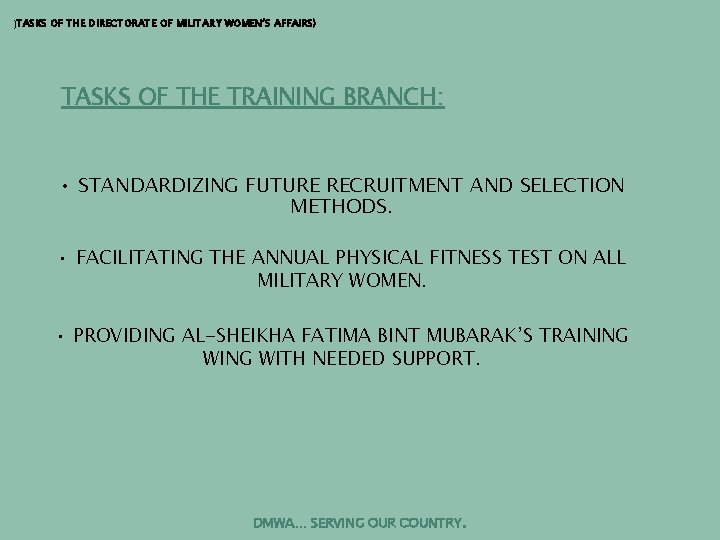 (TASKS OF THE DIRECTORATE OF MILITARY WOMEN'S AFFAIRS)

TASKS OF THE TRAINING BRANCH:

• STANDARDIZING FUTURE RECRUITMENT AND SELECTION METHODS.

• FACILITATING THE ANNUAL PHYSICAL FITNESS TEST ON ALL MILITARY WOMEN.

• PROVIDING AL-SHEIKHA FATIMA BINT MUBARAK'S TRAINING WING WITH NEEDED SUPPORT.

DMWA… SERVING OUR COUNTRY.